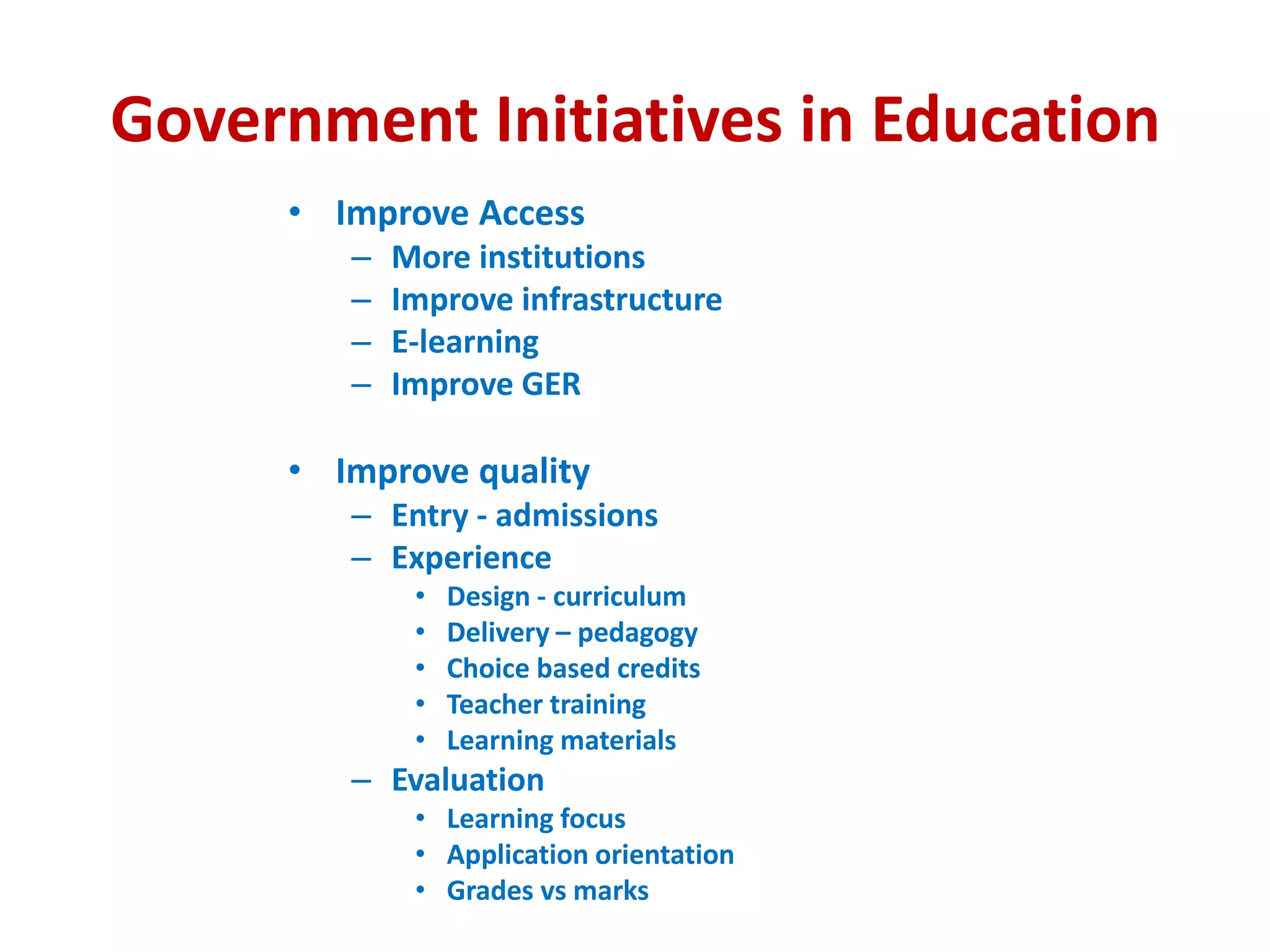 Government Initiatives in Education

• Improve Access
– More institutions
– Improve infrastructure
– E-learning
– Improve GER

• Improve quality
– Entry - admissions
– Experience
• Design - curriculum
• Delivery – pedagogy
• Choice based credits
• Teacher training
• Learning materials
– Evaluation
• Learning focus
• Application orientation
• Grades vs marks